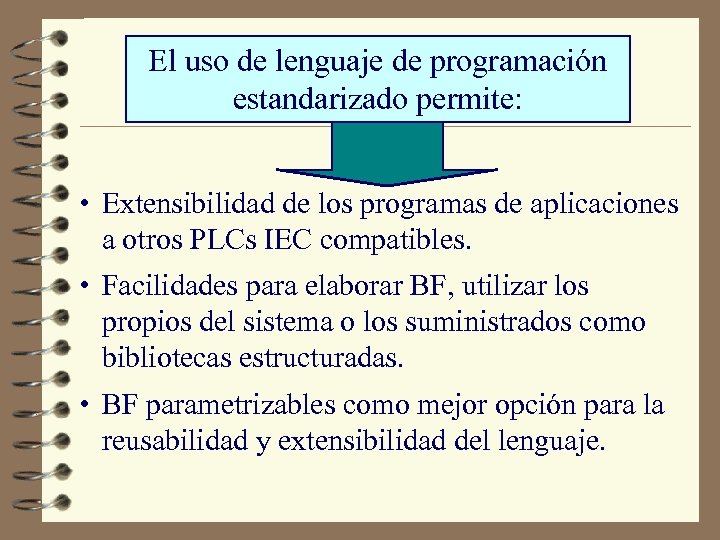 El uso de lenguaje de programación estandarizado permite:

• Extensibilidad de los programas de aplicaciones a otros PLCs IEC compatibles.

• Facilidades para elaborar BF, utilizar los propios del sistema o los suministrados como bibliotecas estructuradas.

• BF parametrizables como mejor opción para la reusabilidad y extensibilidad del lenguaje.